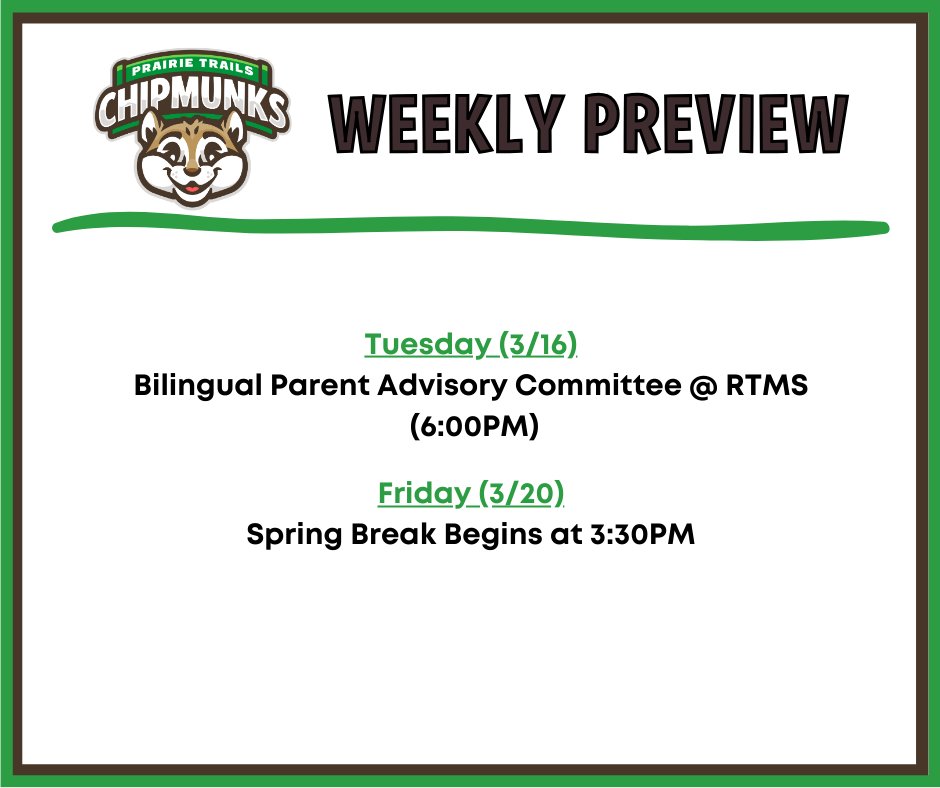 PRAIRIE TRAILS
CHIPMUNKS

WEEKLY PREVIEW

Tuesday (3/16)
Bilingual Parent Advisory Committee @ RTMS (6:00PM)

Friday (3/20)
Spring Break Begins at 3:30PM